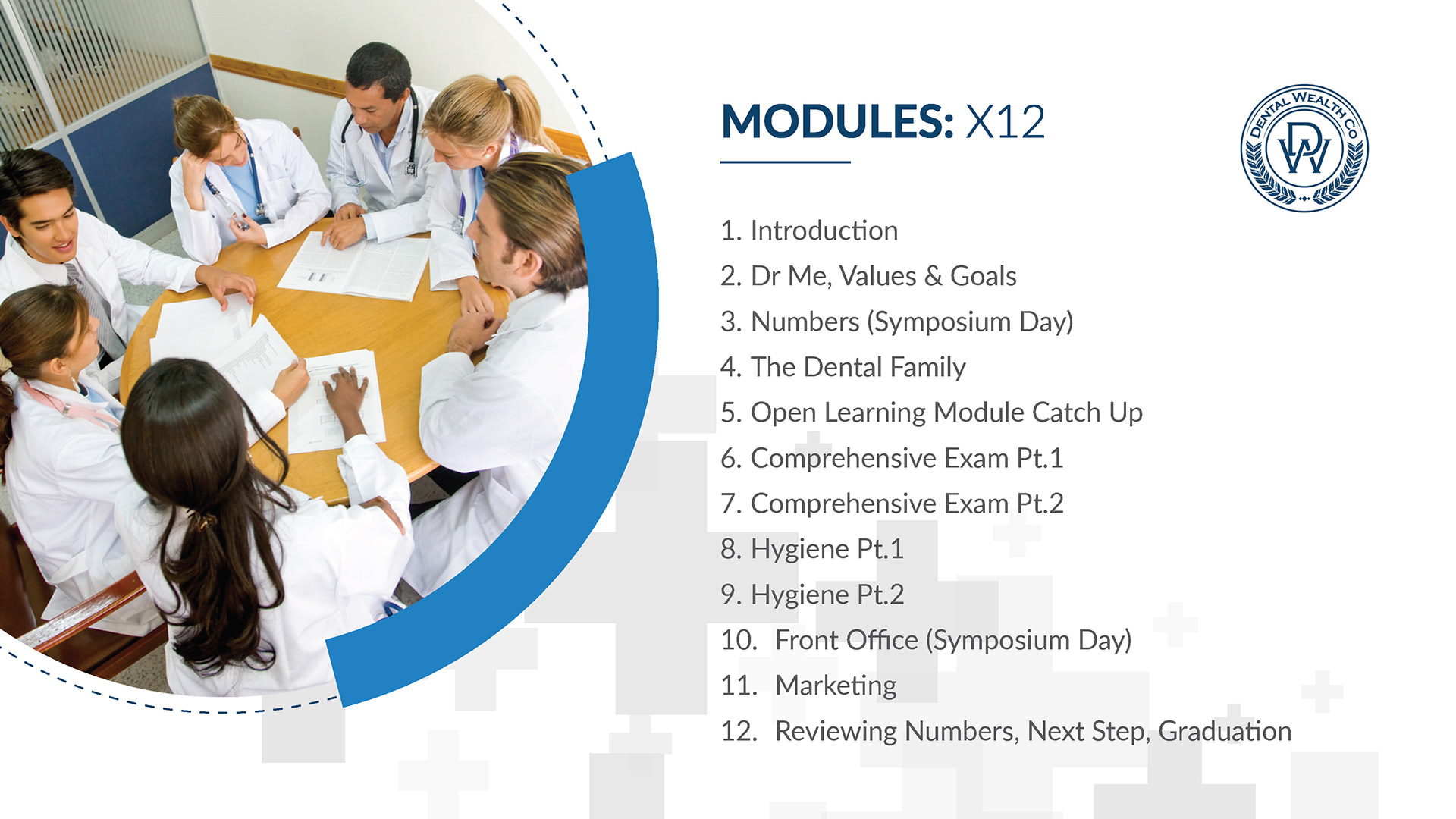 MODULES: X12

DENTAL WEALTH CO
DW

1. Introduction
2. Dr Me, Values & Goals
3. Numbers (Symposium Day)
4. The Dental Family
5. Open Learning Module Catch Up
6. Comprehensive Exam Pt.1
7. Comprehensive Exam Pt.2
8. Hygiene Pt.1
9. Hygiene Pt.2
10. Front Office (Symposium Day)
11. Marketing
12. Reviewing Numbers, Next Step, Graduation